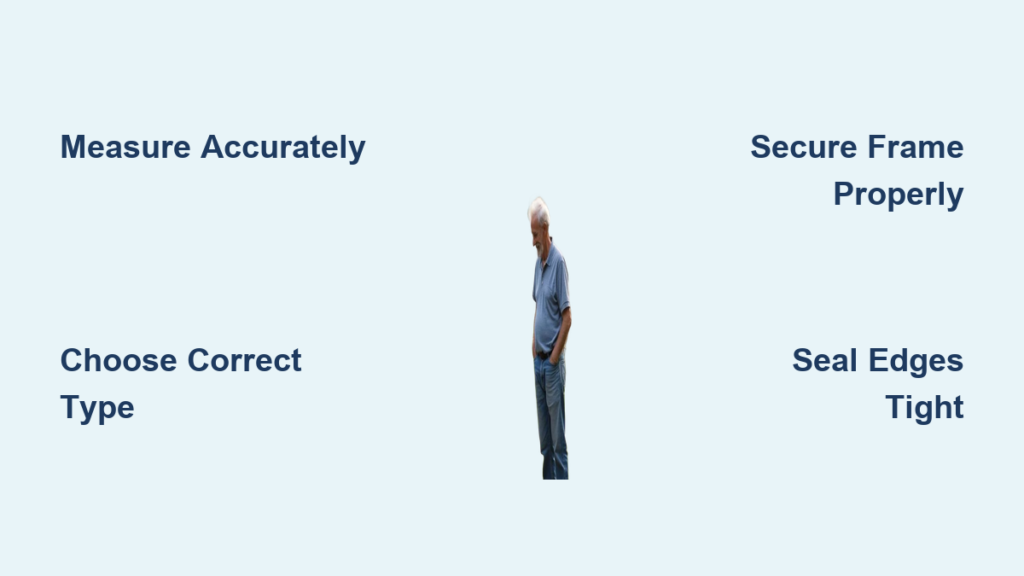 Measure Accurately

Secure Frame Properly

Choose Correct Type

Seal Edges Tight